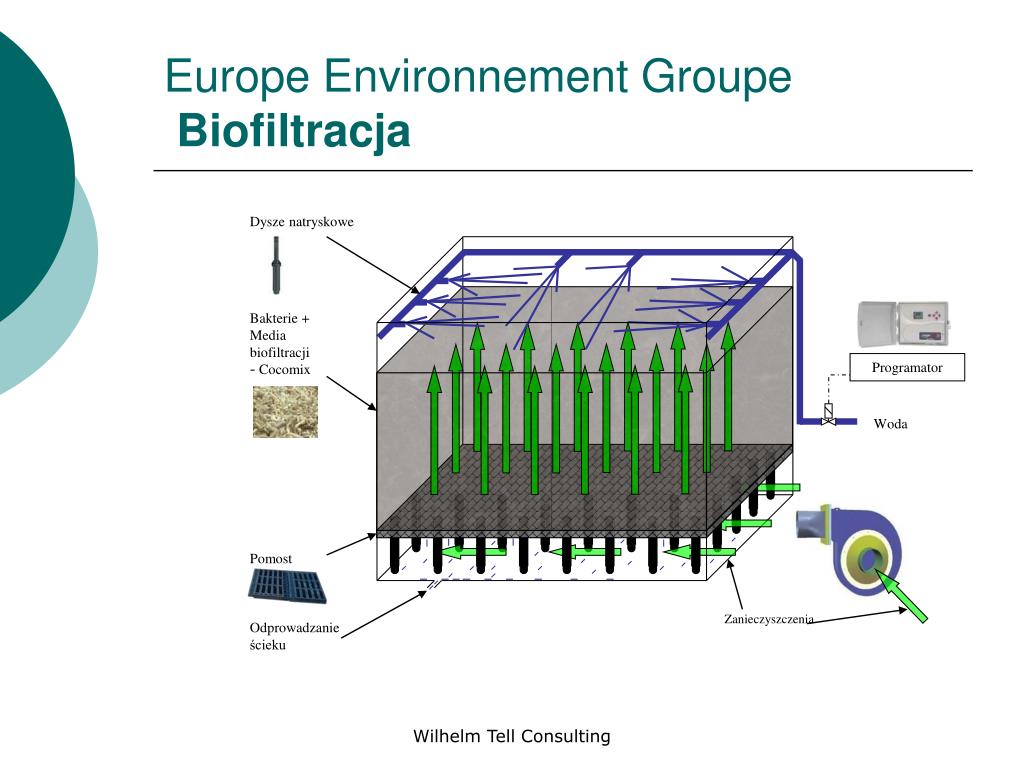 Europe Environnement Groupe
Biofiltracja

Dysze natryskowe

Bakterie + Media biofiltracji - Cocomix

Pomost

Odprowadzanie ścieku

Programator

Woda

Zanieczyszczenia

Wilhelm Tell Consulting